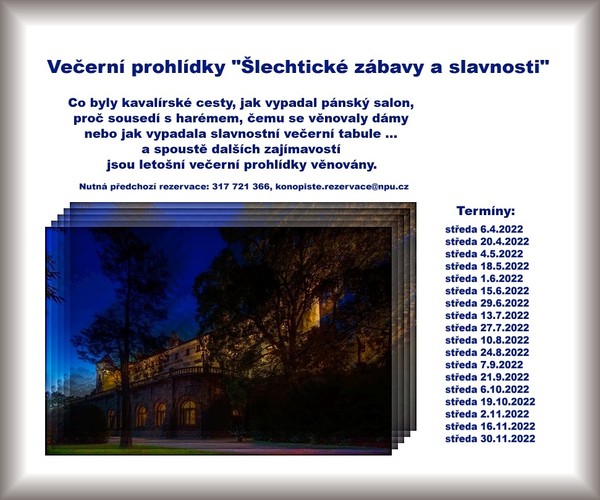 Večerní prohlídky "Šlechtické zábavy a slavnosti"

Co byly kavalírské cesty, jak vypadal pánský salon, proč sousedí s harémem, čemu se věnovaly dámy nebo jak vypadala slavnostní večerní tabule ... a spoustě dalších zajímavostí jsou letošní večerní prohlídky věnovány.

Nutná předchozí rezervace: 317 721 366, konopiste.rezervace@npu.cz

Termíny:
středa 6.4.2022
středa 20.4.2022
středa 4.5.2022
středa 18.5.2022
středa 1.6.2022
středa 15.6.2022
středa 29.6.2022
středa 13.7.2022
středa 27.7.2022
středa 10.8.2022
středa 24.8.2022
středa 7.9.2022
středa 21.9.2022
středa 6.10.2022
středa 19.10.2022
středa 2.11.2022
středa 16.11.2022
středa 30.11.2022